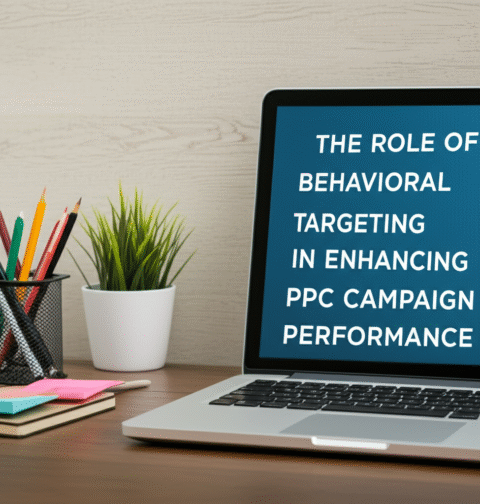 THE ROLE OF BEHAVIORAL TARGETING IN ENHANCING PPC CAMPAIGN PERFORMANCE